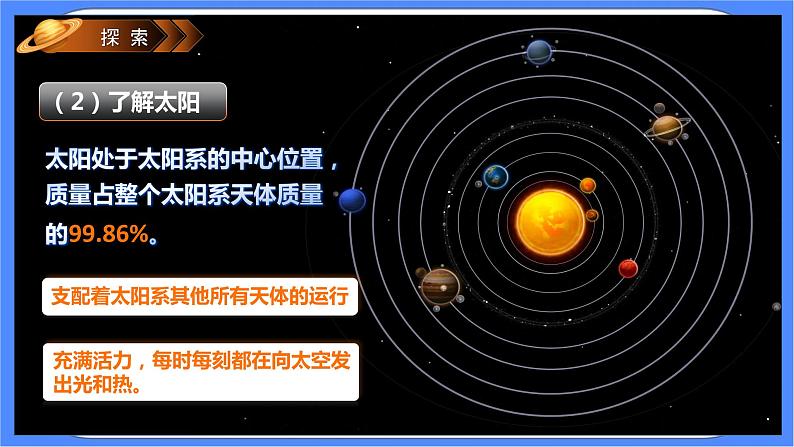 探索

（2）了解太阳

太阳处于太阳系的中心位置，质量占整个太阳系天体质量的99.86%。

支配着太阳系其他所有天体的运行

充满活力，每时每刻都在向太空发出光和热。